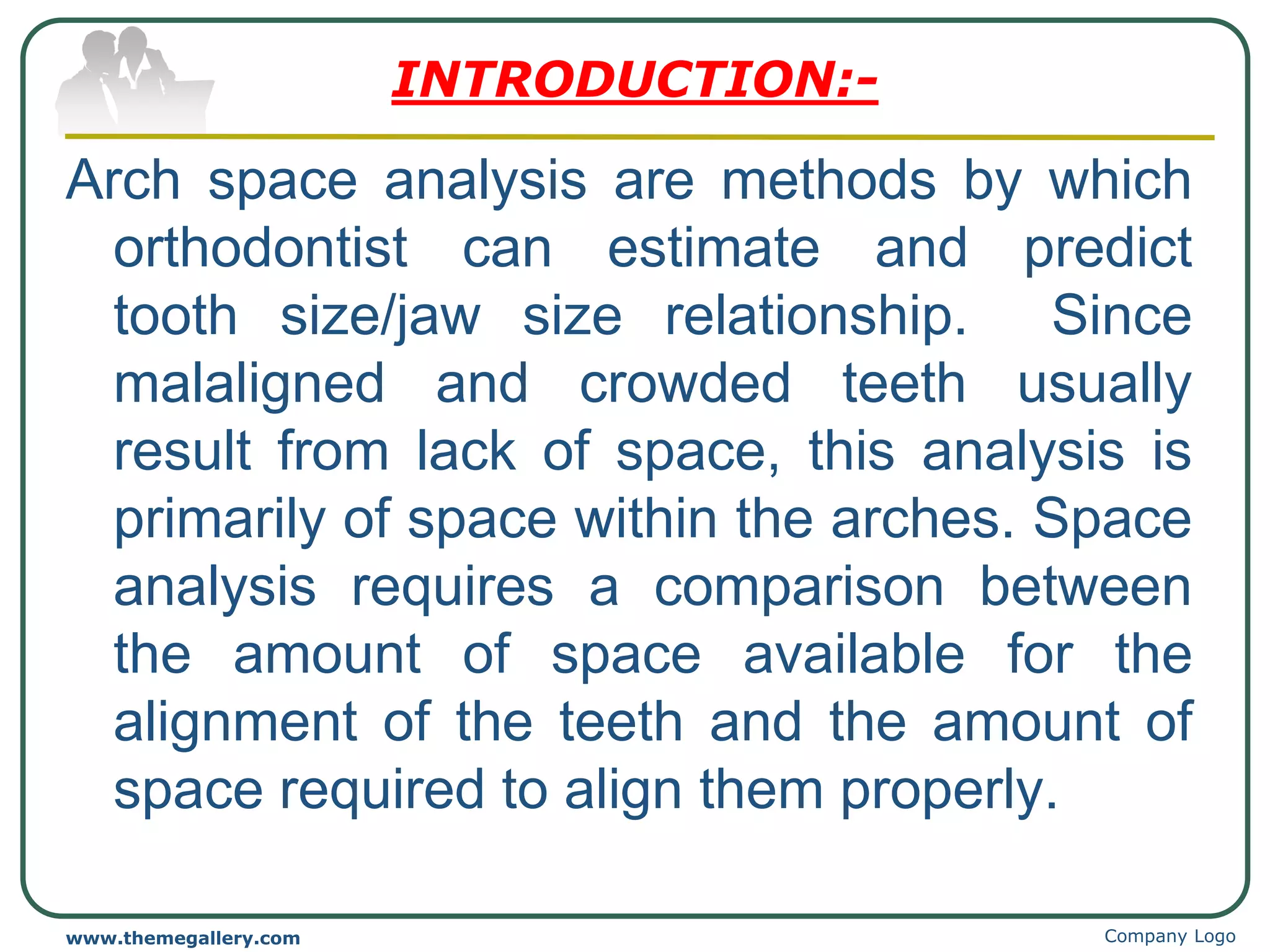 INTRODUCTION:-

Arch space analysis are methods by which orthodontist can estimate and predict tooth size/jaw size relationship. Since malaligned and crowded teeth usually result from lack of space, this analysis is primarily of space within the arches. Space analysis requires a comparison between the amount of space available for the alignment of the teeth and the amount of space required to align them properly.

www.themegallery.com

Company Logo